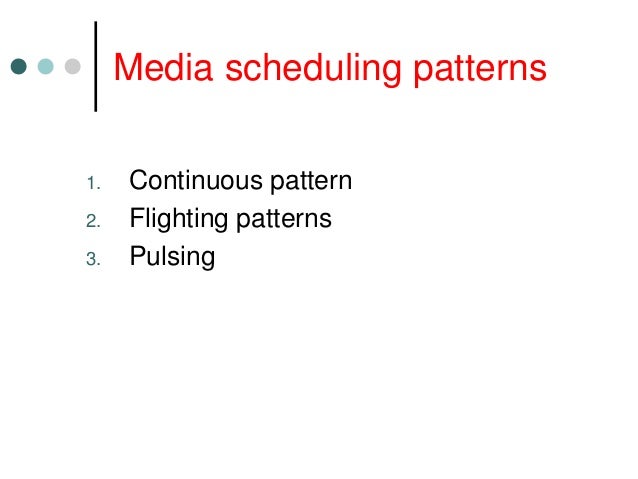 Media scheduling patterns

1. Continuous pattern
2. Flighting patterns
3. Pulsing